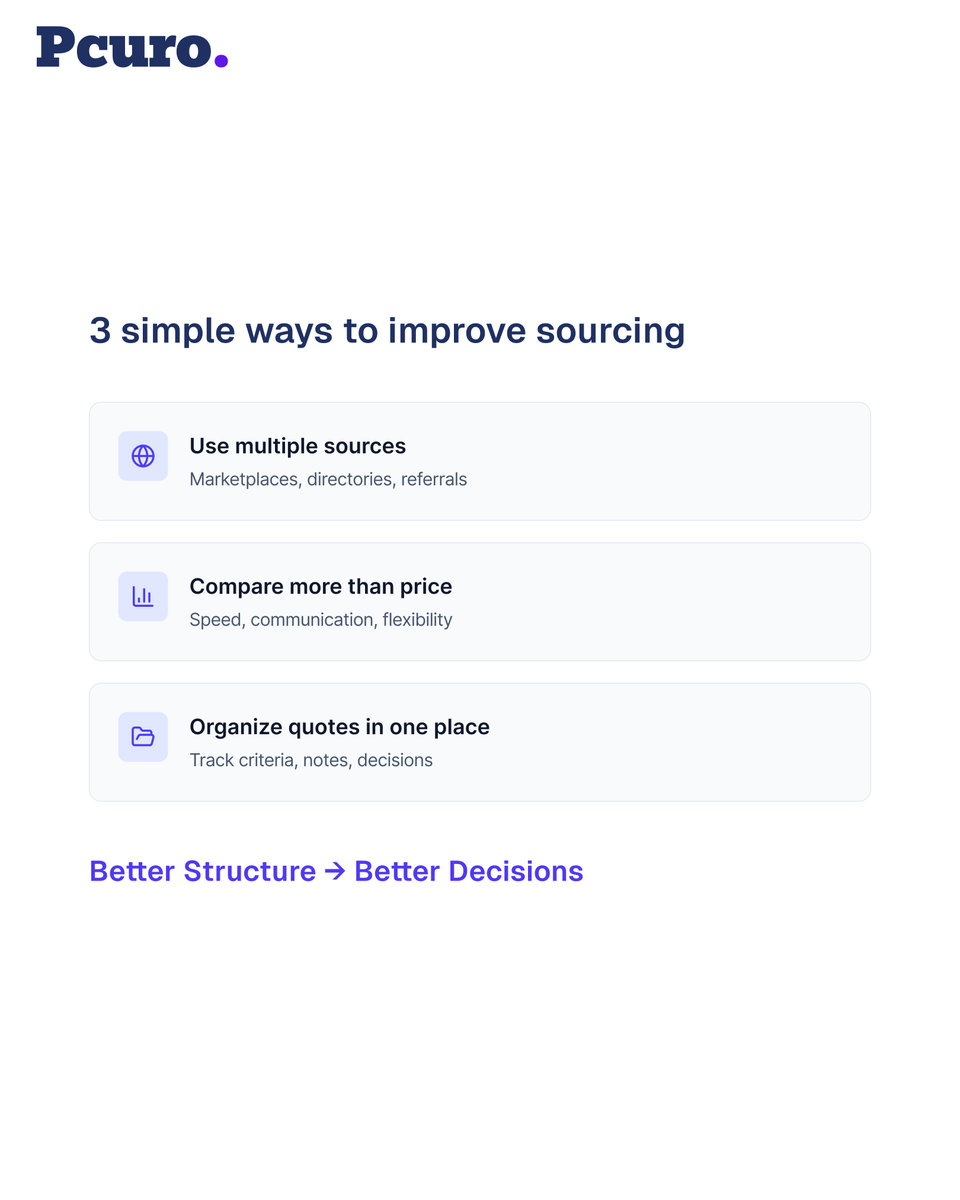 Pcuro.

3 simple ways to improve sourcing

Use multiple sources
Marketplaces, directories, referrals

Compare more than price
Speed, communication, flexibility

Organize quotes in one place
Track criteria, notes, decisions

Better Structure → Better Decisions